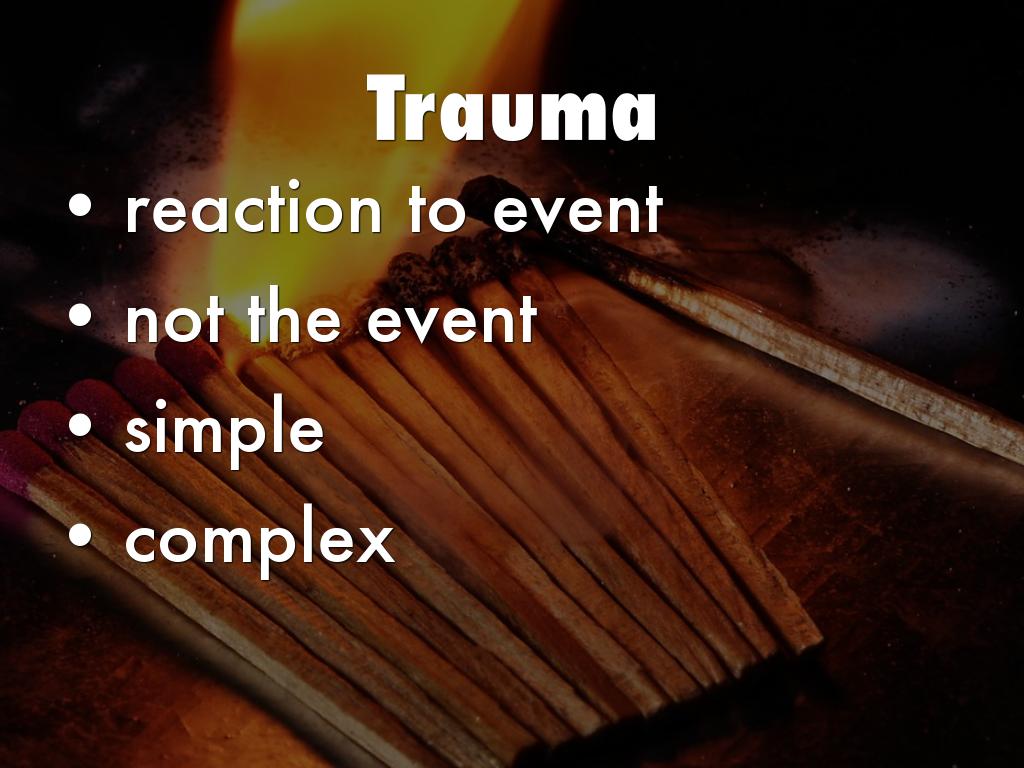 Trauma

• reaction to event
• not the event
• simple
• complex